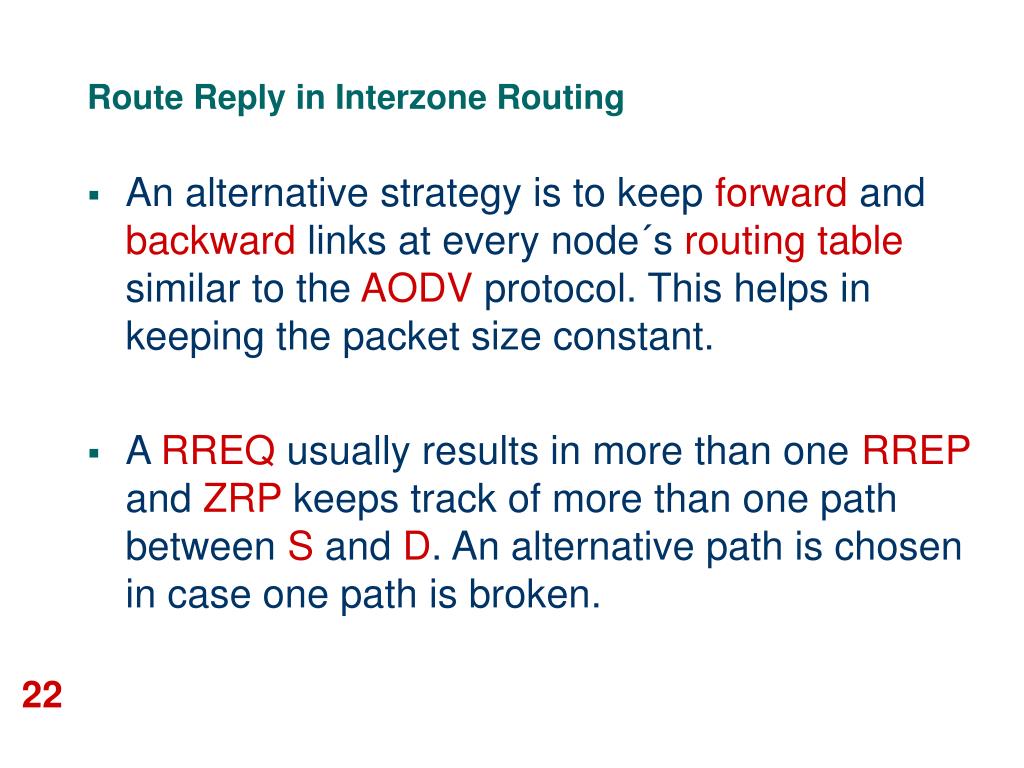 Route Reply in Interzone Routing

▪ An alternative strategy is to keep forward and backward links at every node´s routing table similar to the AODV protocol. This helps in keeping the packet size constant.

▪ A RREQ usually results in more than one RREP and ZRP keeps track of more than one path between S and D. An alternative path is chosen in case one path is broken.

22